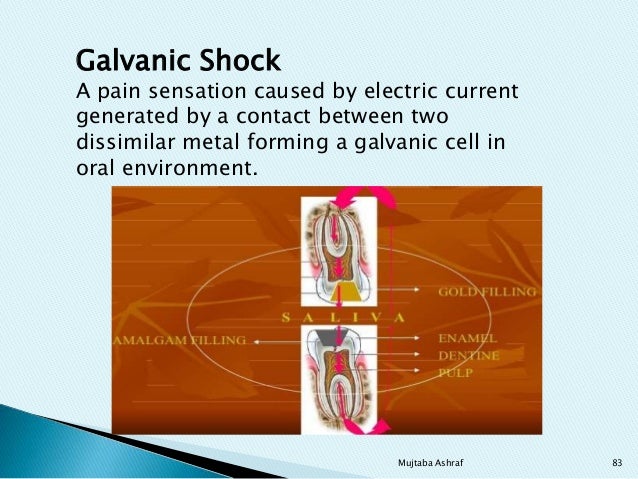 Galvanic Shock

A pain sensation caused by electric current generated by a contact between two dissimilar metal forming a galvanic cell in oral environment.

GOLD FILLING

S A L I V A

AMALGAM FILLING

ENAMEL

DENTINE

PULP

Mujtaba Ashraf

83